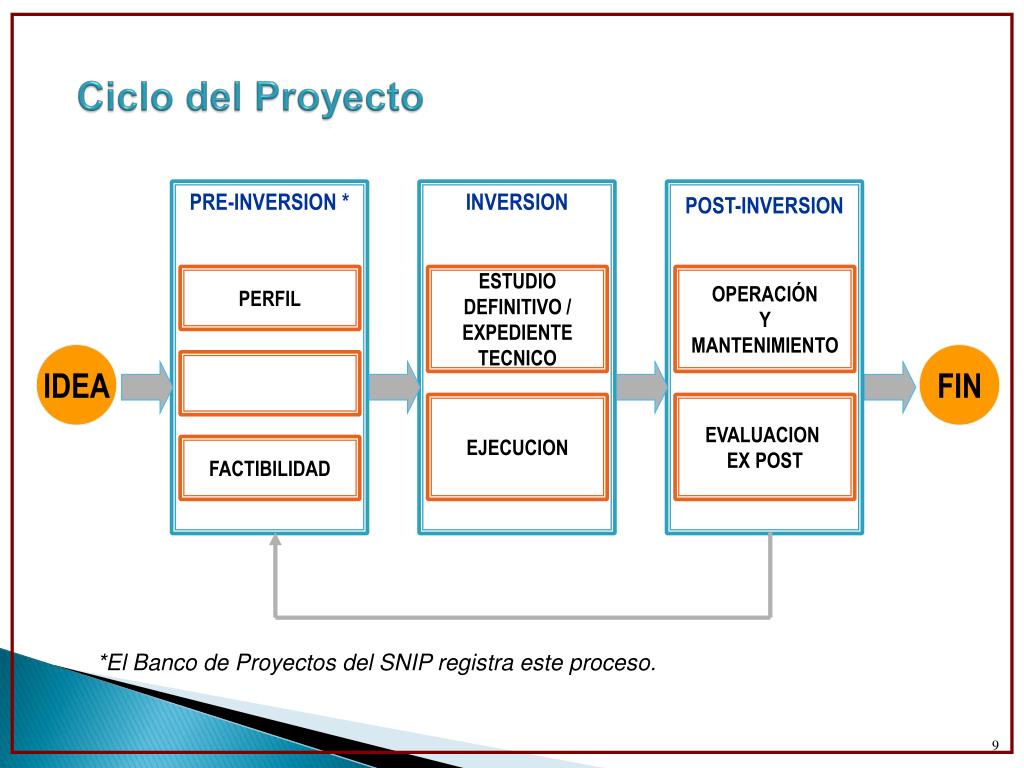 Ciclo del Proyecto

IDEA

PRE-INVERSION *

PERFIL

FACTIBILIDAD

INVERSION

ESTUDIO DEFINITIVO / EXPEDIENTE TECNICO

EJECUCION

POST-INVERSION

OPERACIÓN Y MANTENIMIENTO

EVALUACION EX POST

FIN

*El Banco de Proyectos del SNIP registra este proceso.

9